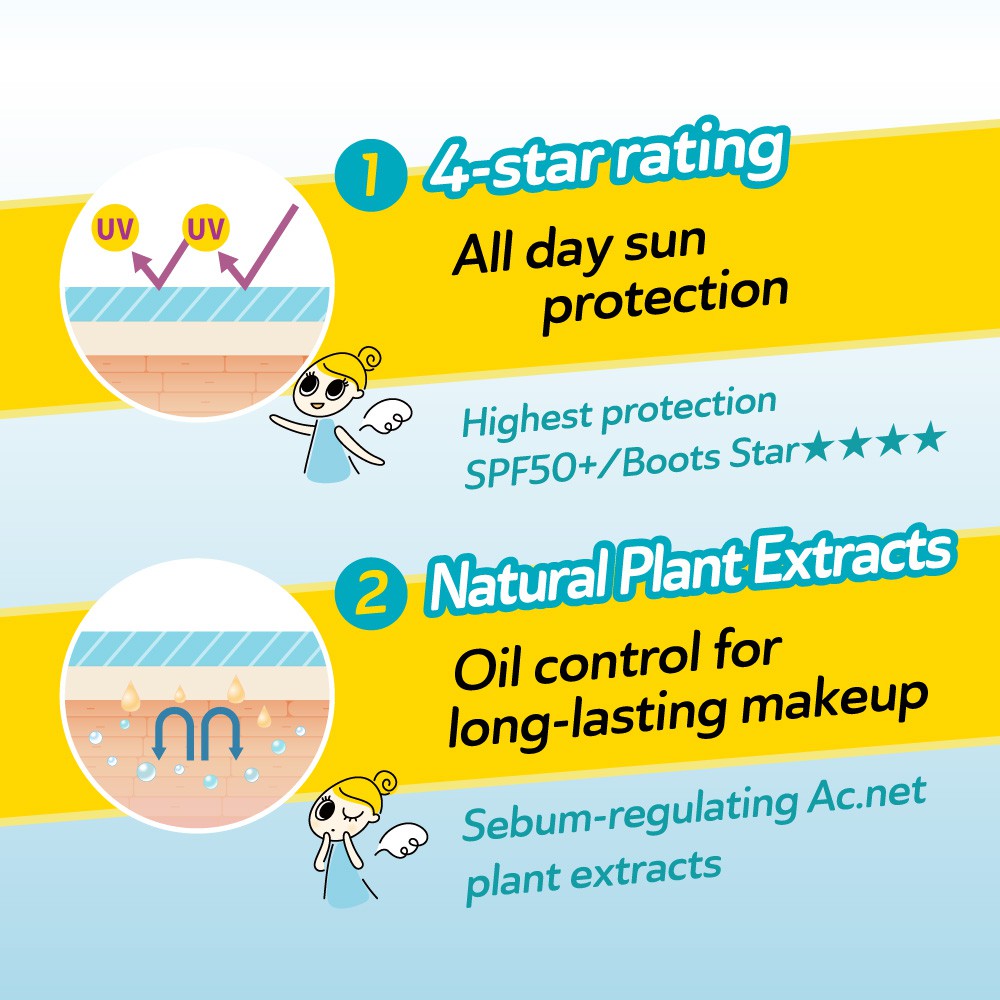 UV UV

1 4-star rating

All day sun protection

Highest protection SPF50+/Boots Star★★★★

2 Natural Plant Extracts

Oil control for long-lasting makeup

Sebum-regulating Ac.net plant extracts